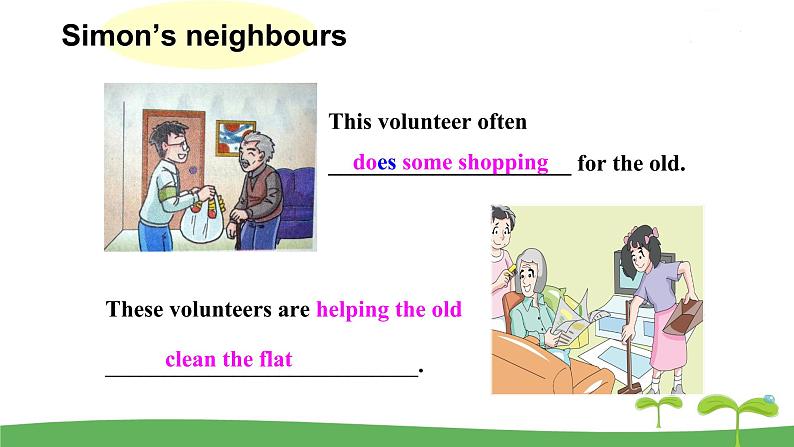 Simon's neighbours

This volunteer often does some shopping for the old.

These volunteers are helping the old clean the flat.